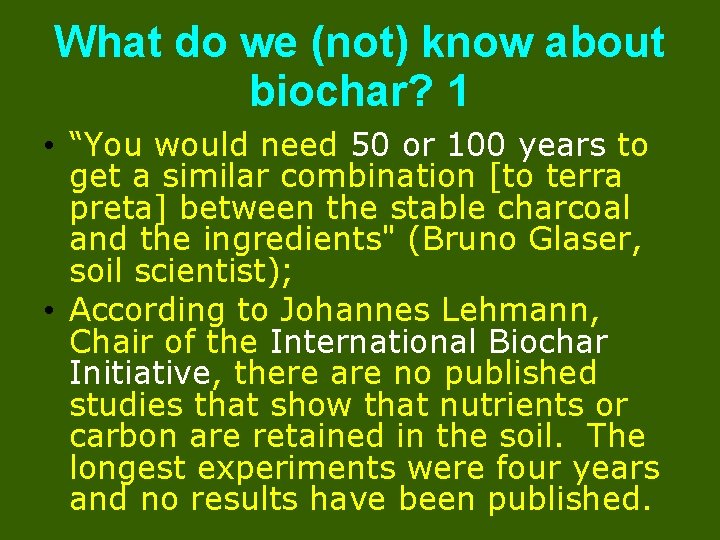 What do we (not) know about biochar? 1

• “You would need 50 or 100 years to get a similar combination [to terra preta] between the stable charcoal and the ingredients" (Bruno Glaser, soil scientist);

• According to Johannes Lehmann, Chair of the International Biochar Initiative, there are no published studies that show that nutrients or carbon are retained in the soil. The longest experiments were four years and no results have been published.